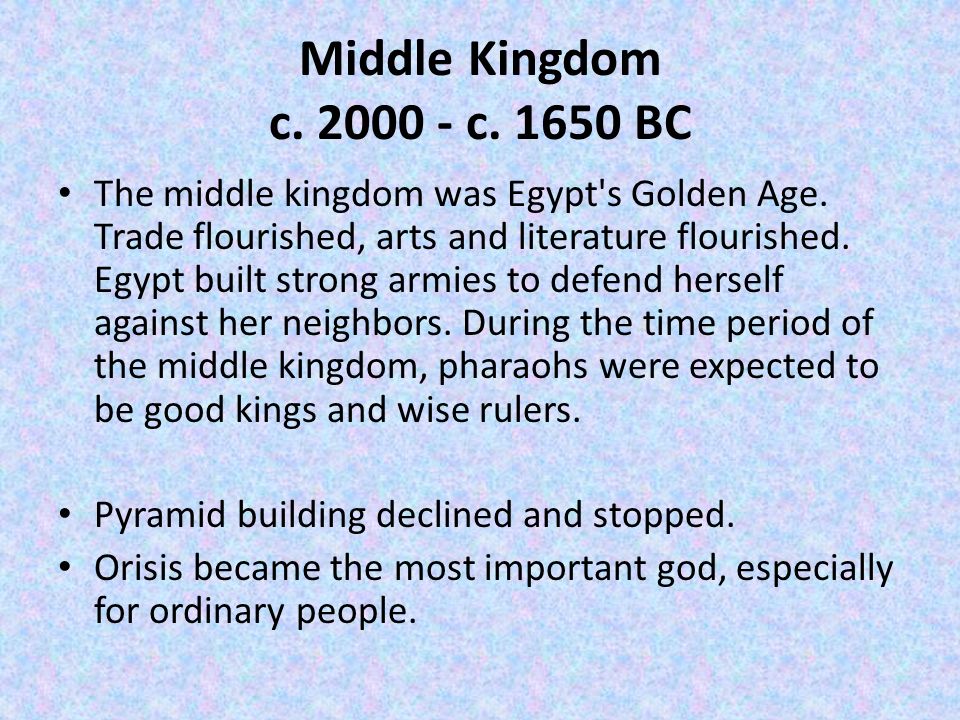 Middle Kingdom
c. 2000 - c. 1650 BC

• The middle kingdom was Egypt's Golden Age. Trade flourished, arts and literature flourished. Egypt built strong armies to defend herself against her neighbors. During the time period of the middle kingdom, pharaohs were expected to be good kings and wise rulers.

• Pyramid building declined and stopped.
• Orisis became the most important god, especially for ordinary people.